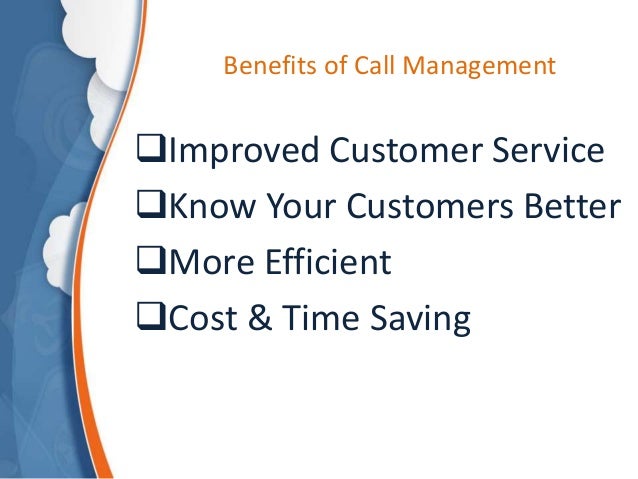 Benefits of Call Management

❑Improved Customer Service
❑Know Your Customers Better
❑More Efficient
❑Cost & Time Saving